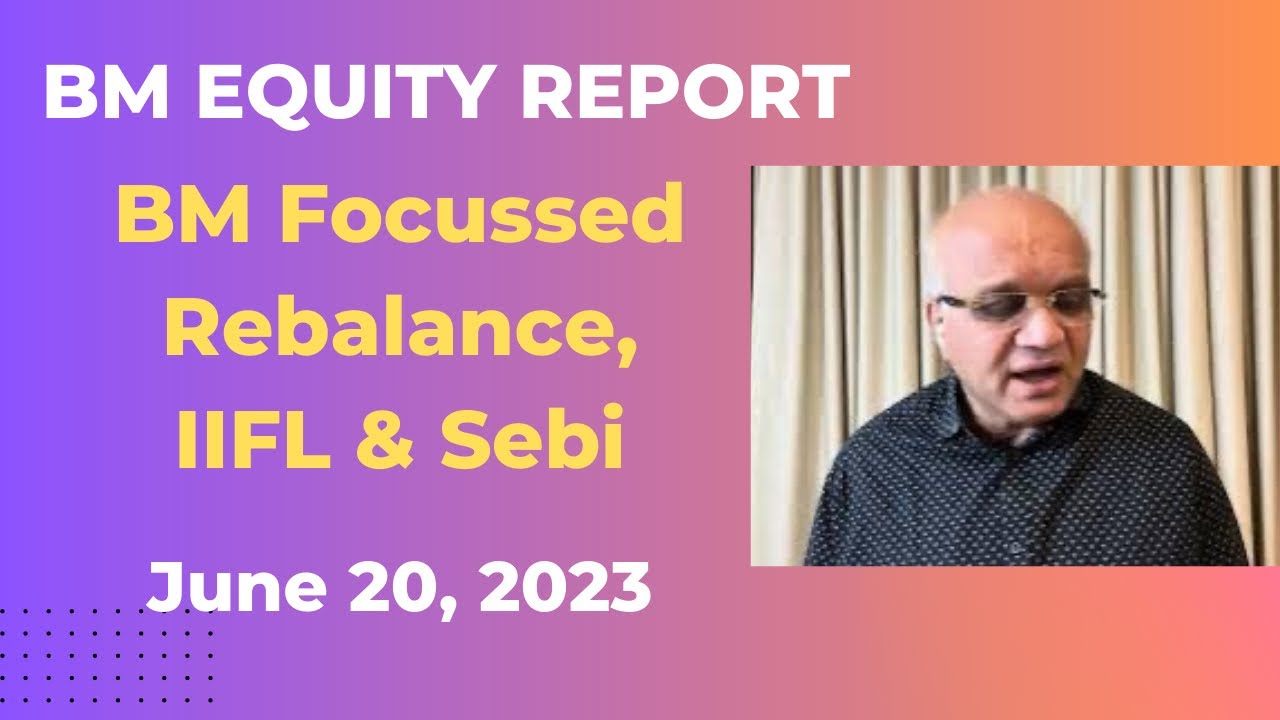 BM EQUITY REPORT

BM Focussed Rebalance, IIFL & Sebi

June 20, 2023